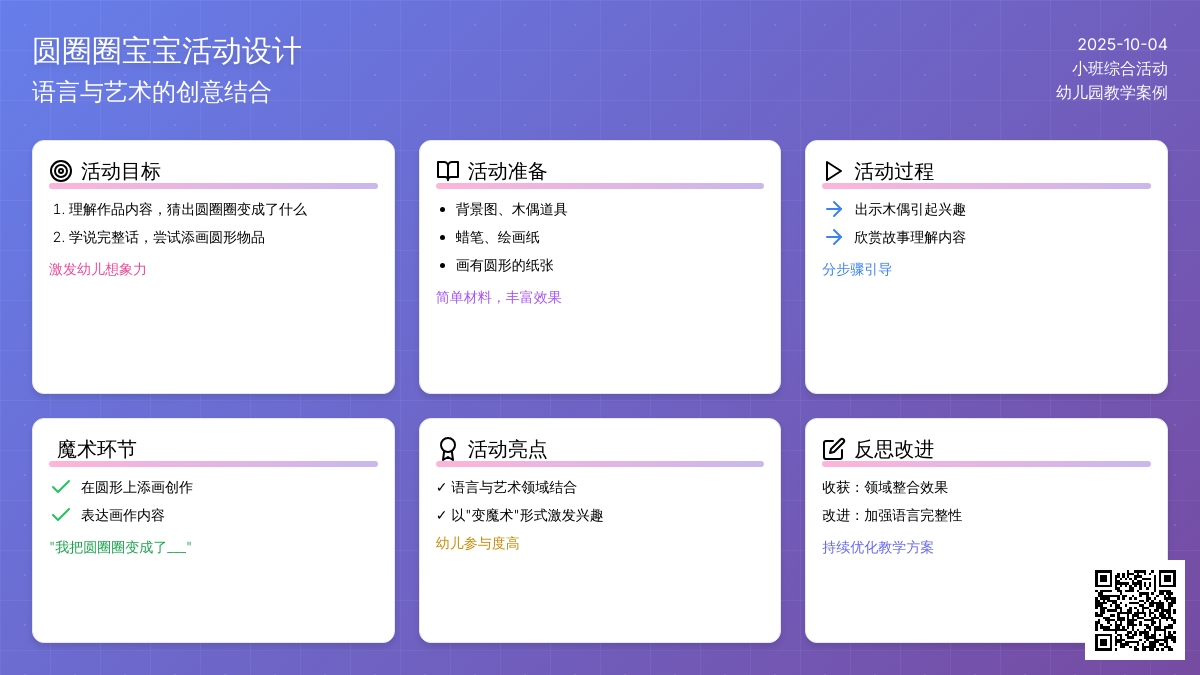 圆圈圈宝宝活动设计
语言与艺术的创意结合

2025-10-04
小班综合活动
幼儿园教学案例

活动目标
1. 理解作品内容，猜出圆圈圈变成了什么
2. 学说完整话，尝试添画圆形物品
激发幼儿想象力

活动准备
• 背景图、木偶道具
• 蜡笔、绘画纸
• 画有圆形的纸张
简单材料，丰富效果

活动过程
出示木偶引起兴趣
欣赏故事理解内容
分步骤引导

魔术环节
在圆形上添画创作
表达画作内容
"我把圆圈圈变成了___"

活动亮点
✓ 语言与艺术领域结合
✓ 以"变魔术"形式激发兴趣
幼儿参与度高

反思改进
收获：领域整合效果
改进：加强语言完整性
持续优化教学方案